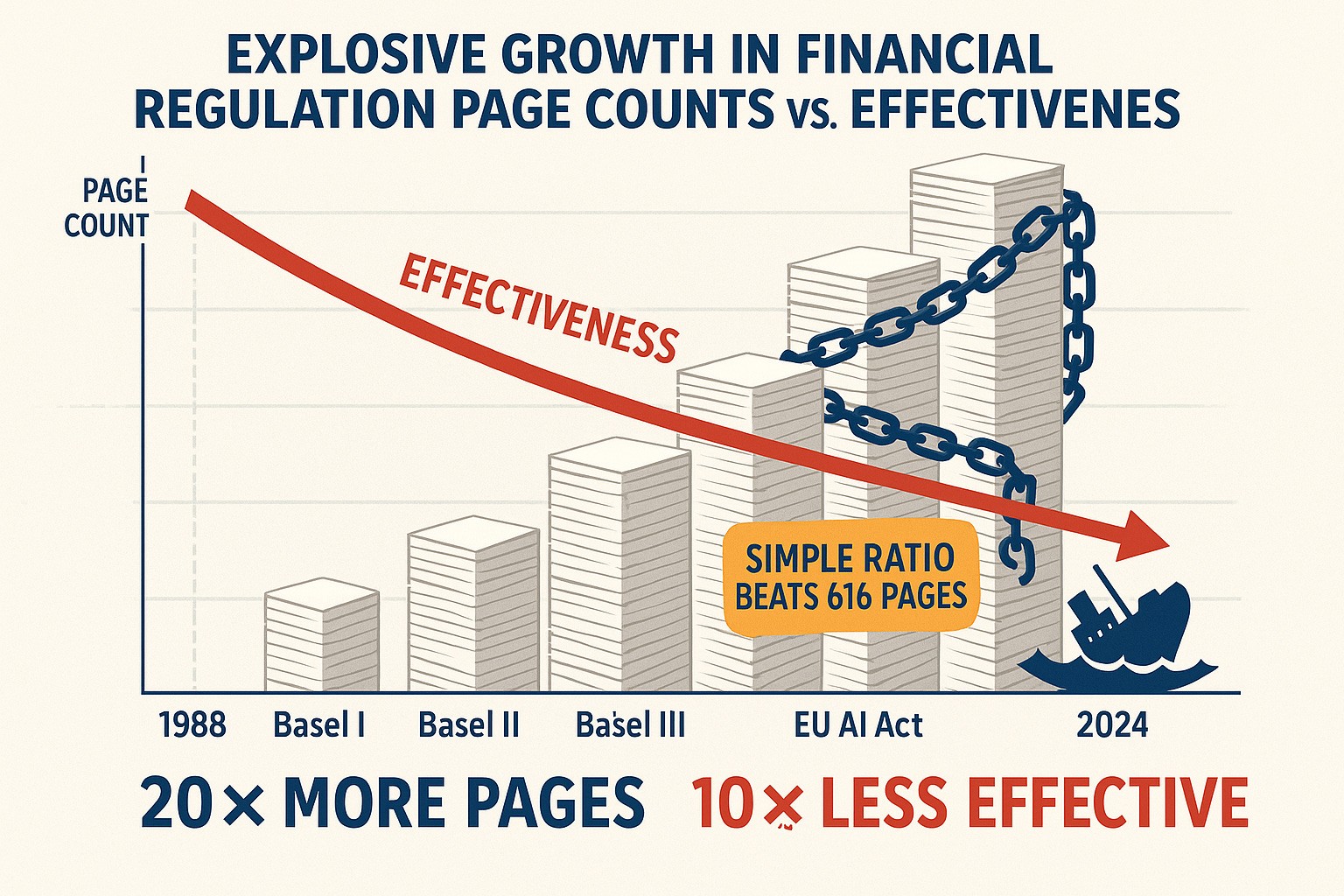 EXPLOSIVE GROWTH IN FINANCIAL REGULATION PAGE COUNTS vs. EFFECTIVENES

PAGE COUNT

EFFECTIVENESS

SIMPLE RATIO BEATS 616 PAGES

1988
Basel I
Basel II
Basel III
EU AI Act
2024

20× MORE PAGES 10× LESS EFFECTIVE